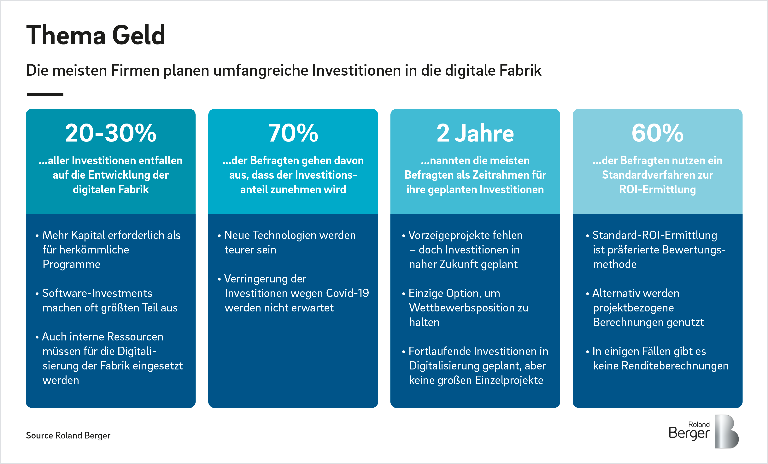 Thema Geld

Die meisten Firmen planen umfangreiche Investitionen in die digitale Fabrik

20-30%

...aller Investitionen entfallen auf die Entwicklung der digitalen Fabrik

• Mehr Kapital erforderlich als für herkömmliche Programme

• Software-Investments machen oft größten Teil aus

• Auch interne Ressourcen müssen für die Digitalisierung der Fabrik eingesetzt werden

70%

...der Befragten gehen davon aus, dass der Investitionsanteil zunehmen wird

• Neue Technologien werden teurer sein

• Verringerung der Investitionen wegen Covid-19 werden nicht erwartet

2 Jahre

...nannten die meisten Befragten als Zeitrahmen für ihre geplanten Investitionen

• Vorzeigeprojekte fehlen – doch Investitionen in naher Zukunft geplant

• Einzige Option, um Wettbewerbsposition zu halten

• Fortlaufende Investitionen in Digitalisierung geplant, aber keine großen Einzelprojekte

60%

...der Befragten nutzen ein Standardverfahren zur ROI-Ermittlung

• Standard-ROI-Ermittlung ist präferierte Bewertungsmethode

• Alternativ werden projektbezogene Berechnungen genutzt

• In einigen Fällen gibt es keine Renditeberechnungen

Source Roland Berger

Roland Berger